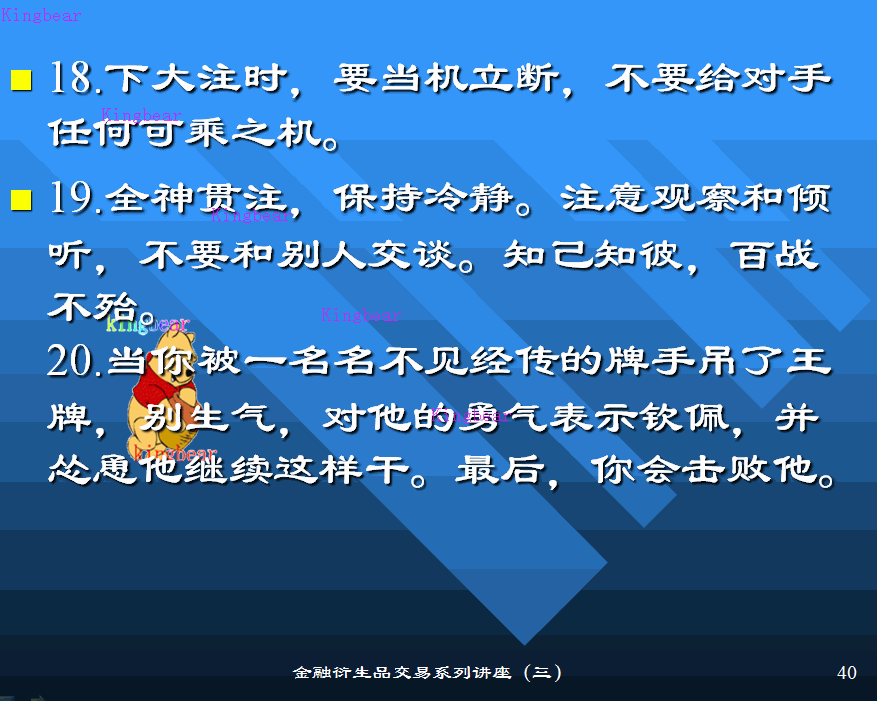 Kingbear

18.下大注时，要当机立断，不要给对手任何可乘之机。

Kingbear

19.全神贯注，保持冷静。注意观察和倾听，不要和别人交谈。知己知彼，百战不殆。

Kingbear

Kingbear

Kingbear

20.当你被一名名不见经传的牌手吊了王牌，别生气，对他的勇气表示钦佩，并怂恿他继续这样干。最后，你会击败他。

Kingbear

Kingbear

金融衍生品交易系列讲座（三）

40